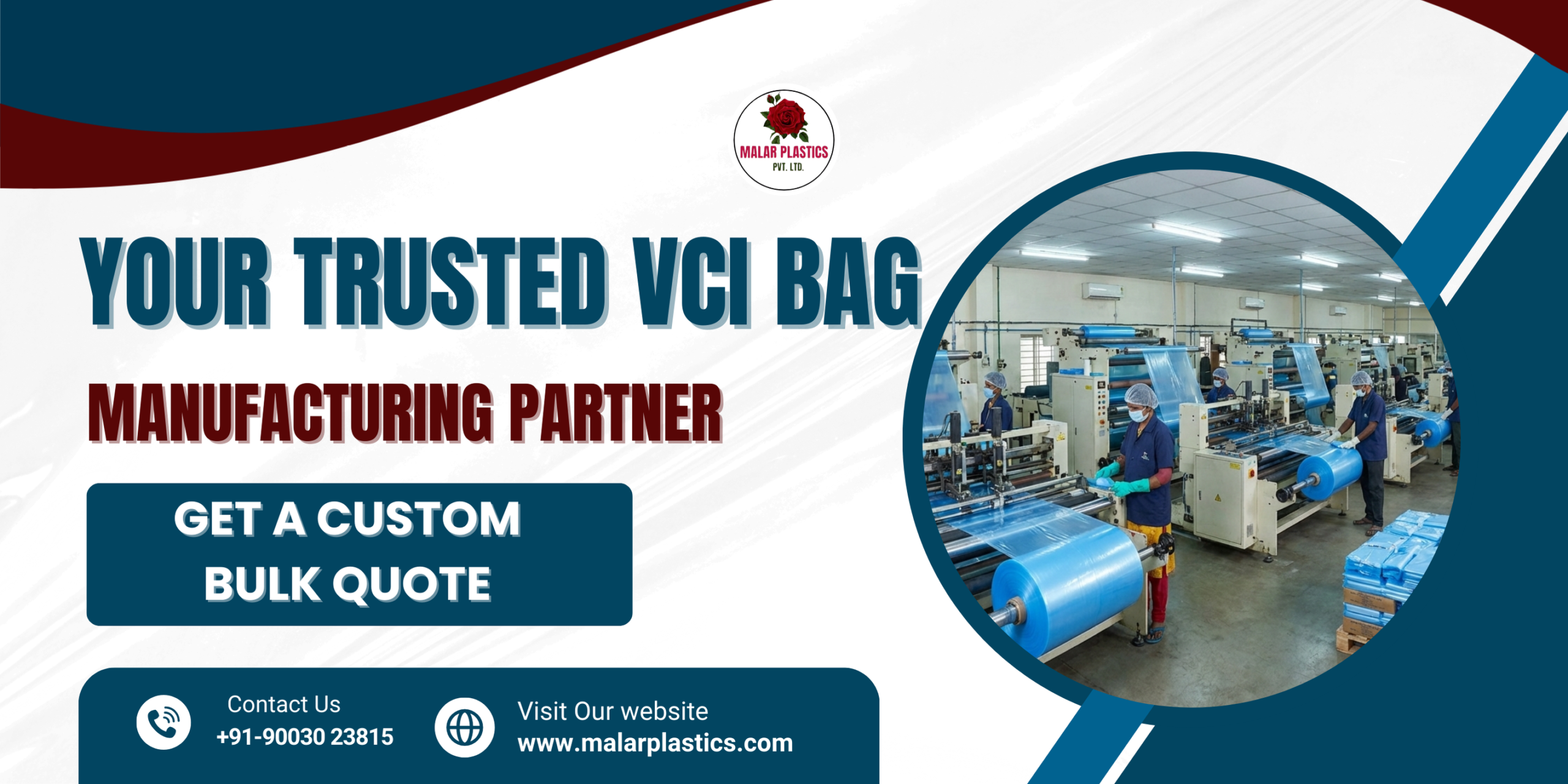 MALAR PLASTICS
PVT. LTD.

YOUR TRUSTED VCI BAG

MANUFACTURING PARTNER

GET A CUSTOM BULK QUOTE

Contact Us
+91-90030 23815

Visit Our website
www.malarplastics.com